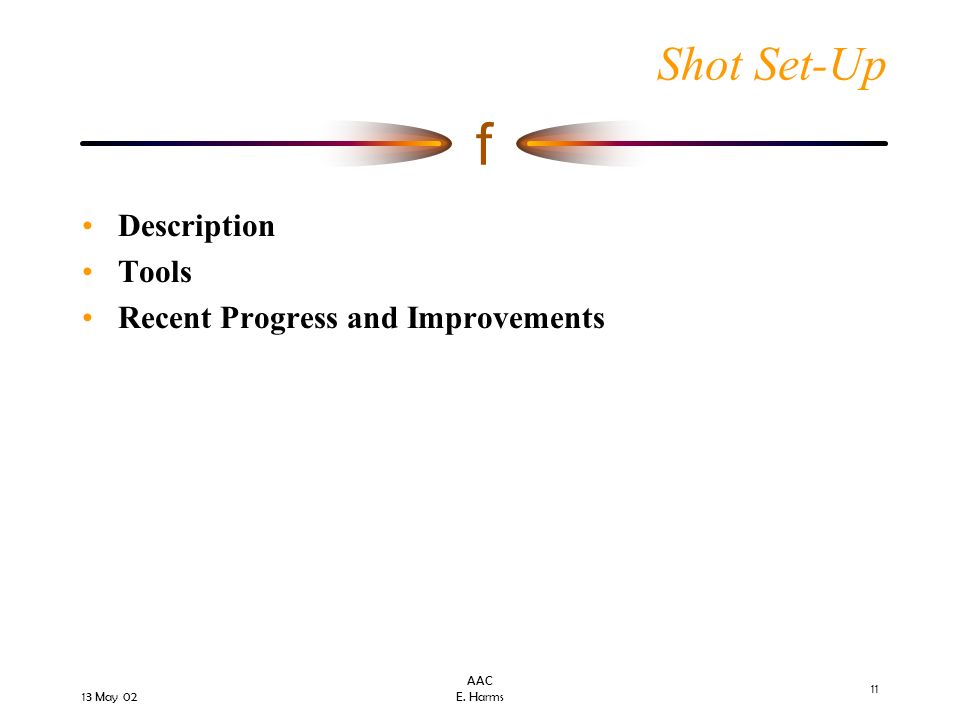 Shot Set-Up

f

• Description
• Tools
• Recent Progress and Improvements

13 May 02

AAC
E. Harms

11